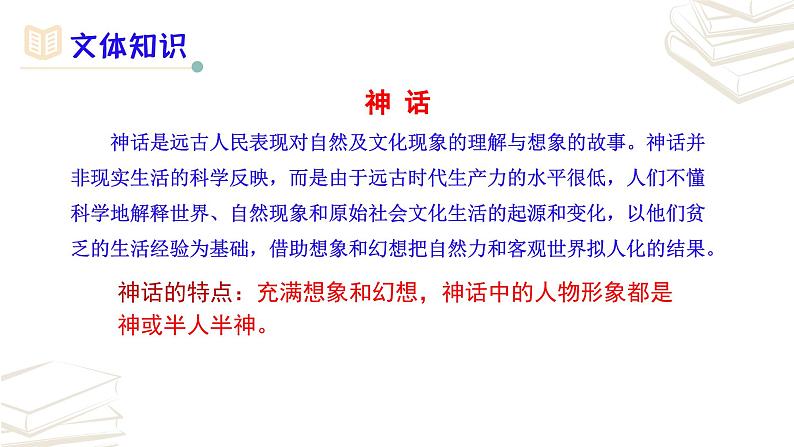 文体知识

神 话

神话是远古人民表现对自然及文化现象的理解与想象的故事。神话并非现实生活的科学反映，而是由于远古时代生产力的水平很低，人们不懂科学地解释世界、自然现象和原始社会文化生活的起源和变化，以他们贫乏的生活经验为基础，借助想象和幻想把自然力和客观世界拟人化的结果。

神话的特点：充满想象和幻想，神话中的人物形象都是神或半人半神。